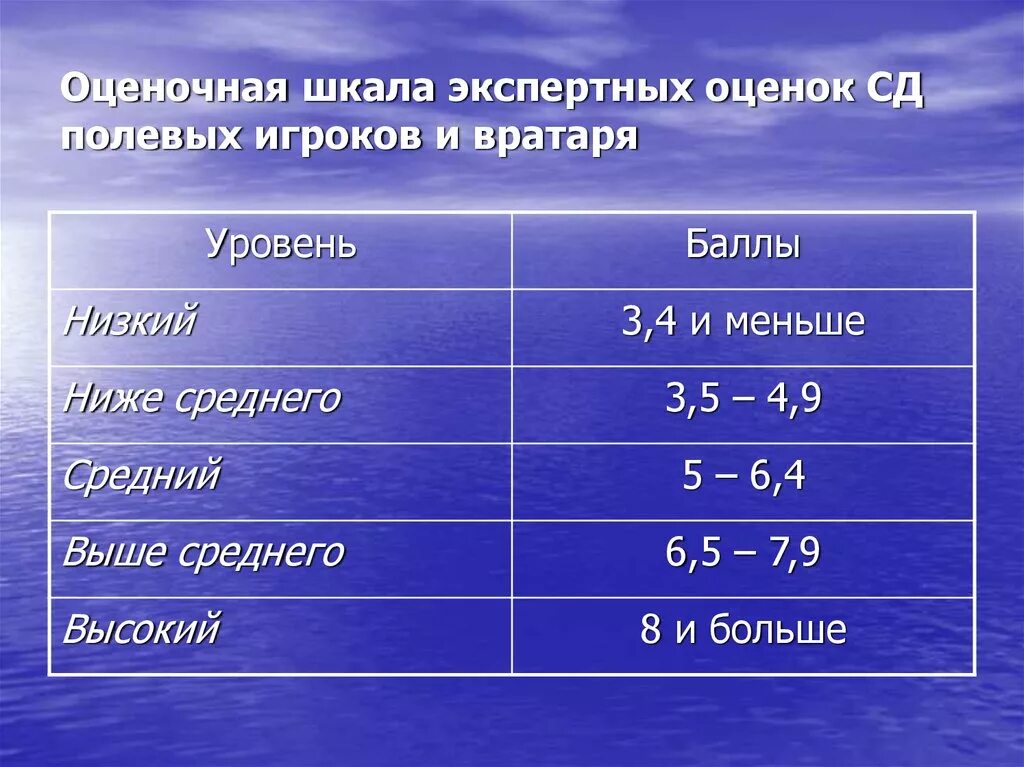 Оценочная шкала экспертных оценок СД полевых игроков и вратаря

| Уровень | Баллы |
|---|---|
| Низкий | 3,4 и меньше |
| Ниже среднего | 3,5 – 4,9 |
| Средний | 5 – 6,4 |
| Выше среднего | 6,5 – 7,9 |
| Высокий | 8 и больше |